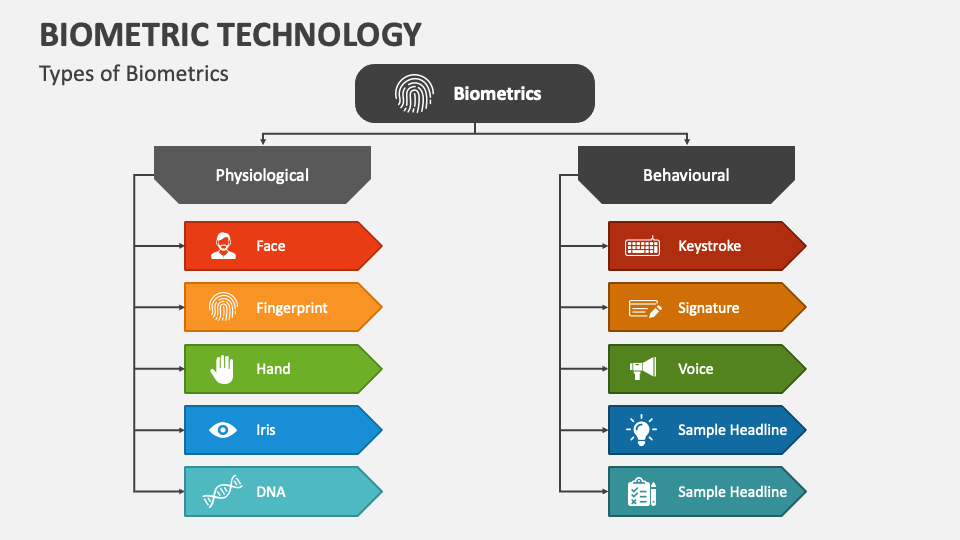 BIOMETRIC TECHNOLOGY

Types of Biometrics

Biometrics

Physiological

Face

Fingerprint

Hand

Iris

DNA

Behavioural

Keystroke

Signature

Voice

Sample Headline

Sample Headline